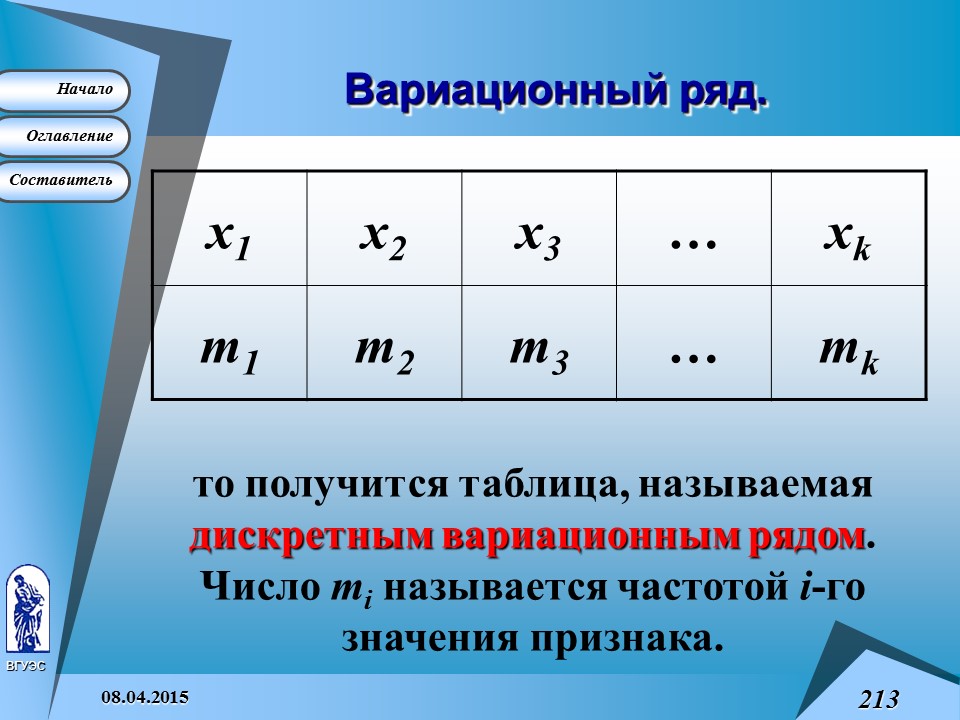 Начало

Оглавление

Составитель

Вариационный ряд.

| $x_1$ | $x_2$ | $x_3$ | … | $x_k$ |
|---|---|---|---|---|
| $m_1$ | $m_2$ | $m_3$ | … | $m_k$ |

то получится таблица, называемая дискретным вариационным рядом. Число $m_i$ называется частотой $i$-го значения признака.

ВГУЭС

08.04.2015

213